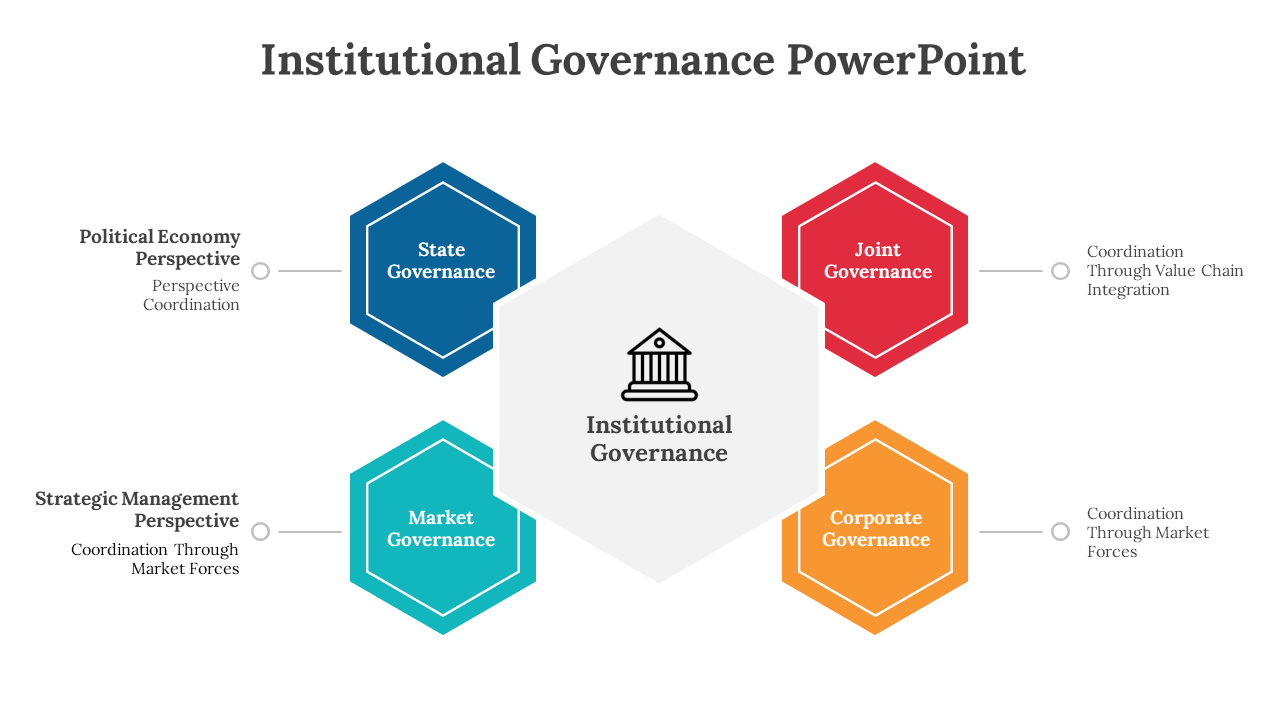 Institutional Governance PowerPoint

Political Economy Perspective
Perspective Coordination

State Governance

Joint Governance

Coordination Through Value Chain Integration

Institutional Governance

Strategic Management Perspective
Coordination Through Market Forces

Market Governance

Corporate Governance

Coordination Through Market Forces